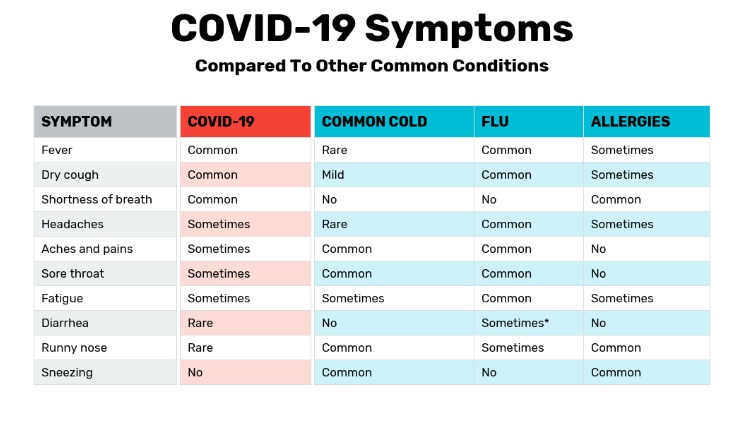 COVID-19 Symptoms

Compared To Other Common Conditions

| SYMPTOM | COVID-19 | COMMON COLD | FLU | ALLERGIES |
|---|---|---|---|---|
| Fever | Common | Rare | Common | Sometimes |
| Dry cough | Common | Mild | Common | Sometimes |
| Shortness of breath | Common | No | No | Common |
| Headaches | Sometimes | Rare | Common | Sometimes |
| Aches and pains | Sometimes | Common | Common | No |
| Sore throat | Sometimes | Common | Common | No |
| Fatigue | Sometimes | Sometimes | Common | Sometimes |
| Diarrhea | Rare | No | Sometimes* | No |
| Runny nose | Rare | Common | Sometimes | Common |
| Sneezing | No | Common | No | Common |